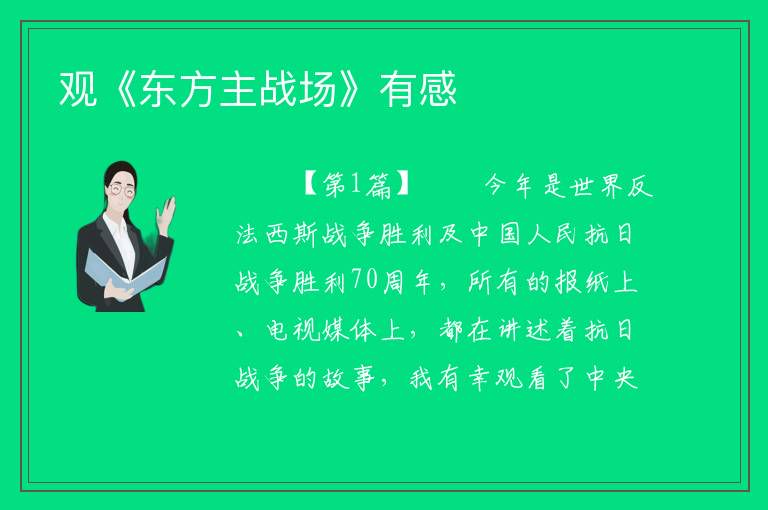 观《东方主战场》有感

【第1篇】　　今年是世界反法西斯战争胜利及中国人民抗日战争胜利70周年，所有的报纸上、电视媒体上，都在讲述着抗日战争的故事，我有幸观看了中央